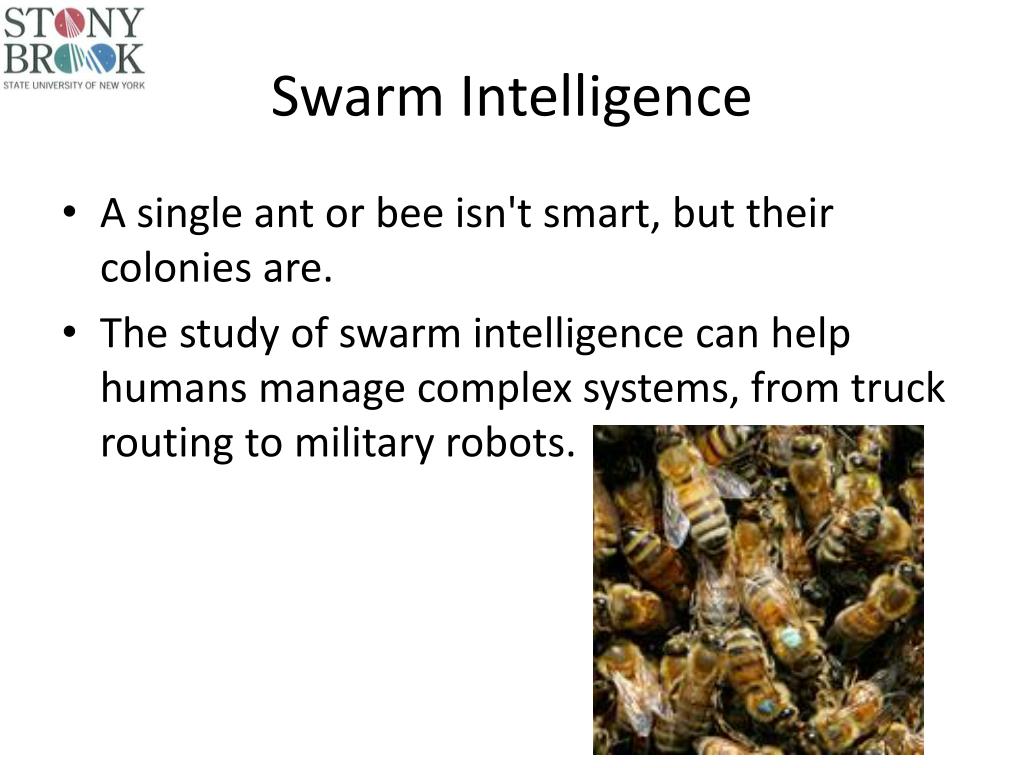 STONY BROOK
STATE UNIVERSITY OF NEW YORK

Swarm Intelligence

• A single ant or bee isn't smart, but their colonies are.
• The study of swarm intelligence can help humans manage complex systems, from truck routing to military robots.